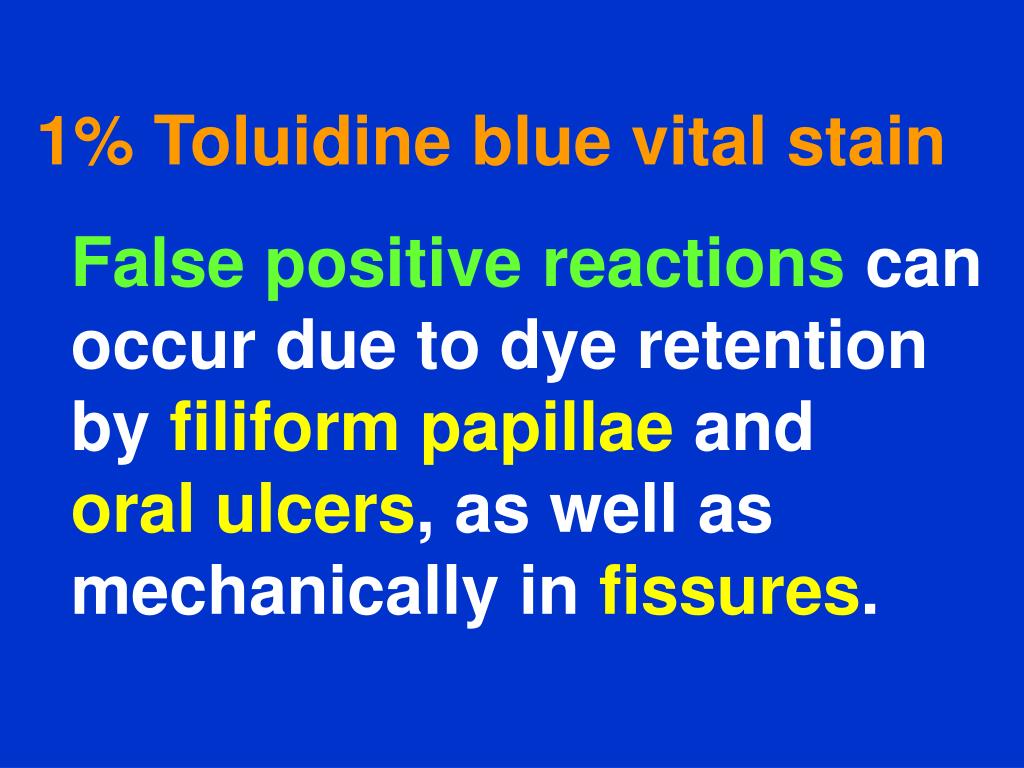 1% Toluidine blue vital stain

False positive reactions can occur due to dye retention by filiform papillae and oral ulcers, as well as mechanically in fissures.